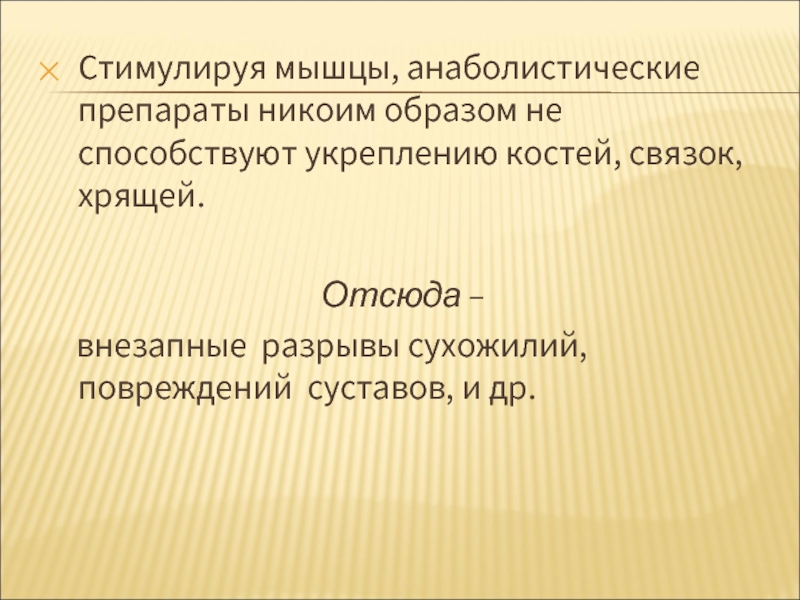 Стимулируя мышцы, анаболистические препараты никоим образом не способствуют укреплению костей, связок, хрящей.

Отсюда –

внезапные  разрывы сухожилий, повреждений  суставов, и др.